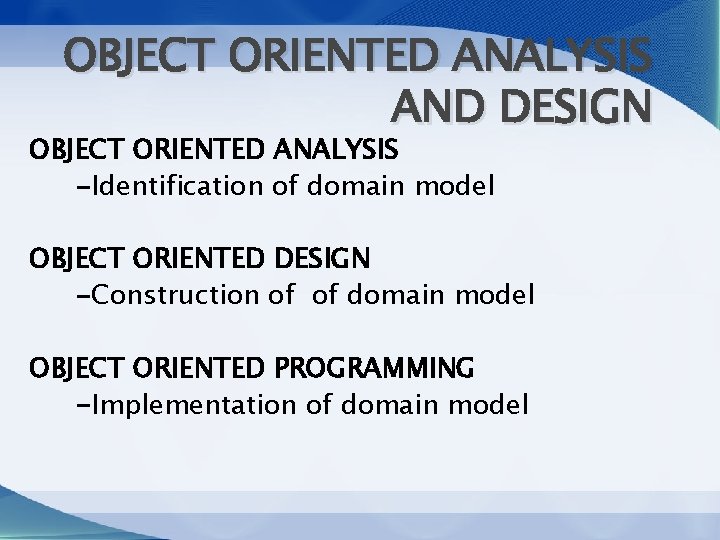 OBJECT ORIENTED ANALYSIS AND DESIGN

OBJECT ORIENTED ANALYSIS
-Identification of domain model

OBJECT ORIENTED DESIGN
-Construction of of domain model

OBJECT ORIENTED PROGRAMMING
-Implementation of domain model